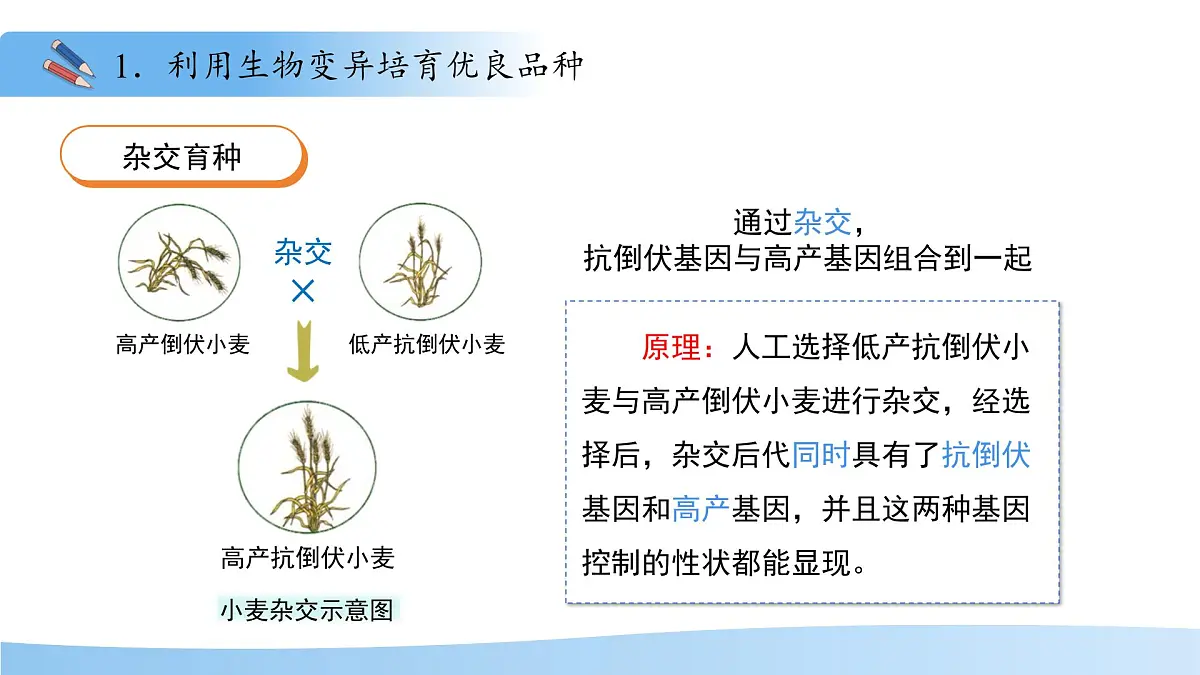 1．利用生物变异培育优良品种

杂交育种

杂交

×

高产倒伏小麦

低产抗倒伏小麦

高产抗倒伏小麦

小麦杂交示意图

通过杂交，
抗倒伏基因与高产基因组合到一起

原理：人工选择低产抗倒伏小麦与高产倒伏小麦进行杂交，经选择后，杂交后代同时具有了抗倒伏基因和高产基因，并且这两种基因控制的性状都能显现。